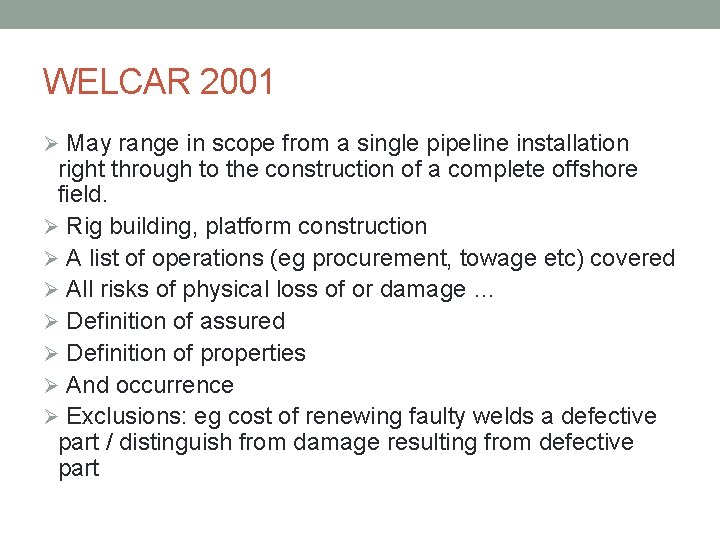 WELCAR 2001

➢ May range in scope from a single pipeline installation right through to the construction of a complete offshore field.
➢ Rig building, platform construction
➢ A list of operations (eg procurement, towage etc) covered
➢ All risks of physical loss of or damage …
➢ Definition of assured
➢ Definition of properties
➢ And occurrence
➢ Exclusions: eg cost of renewing faulty welds a defective part / distinguish from damage resulting from defective part